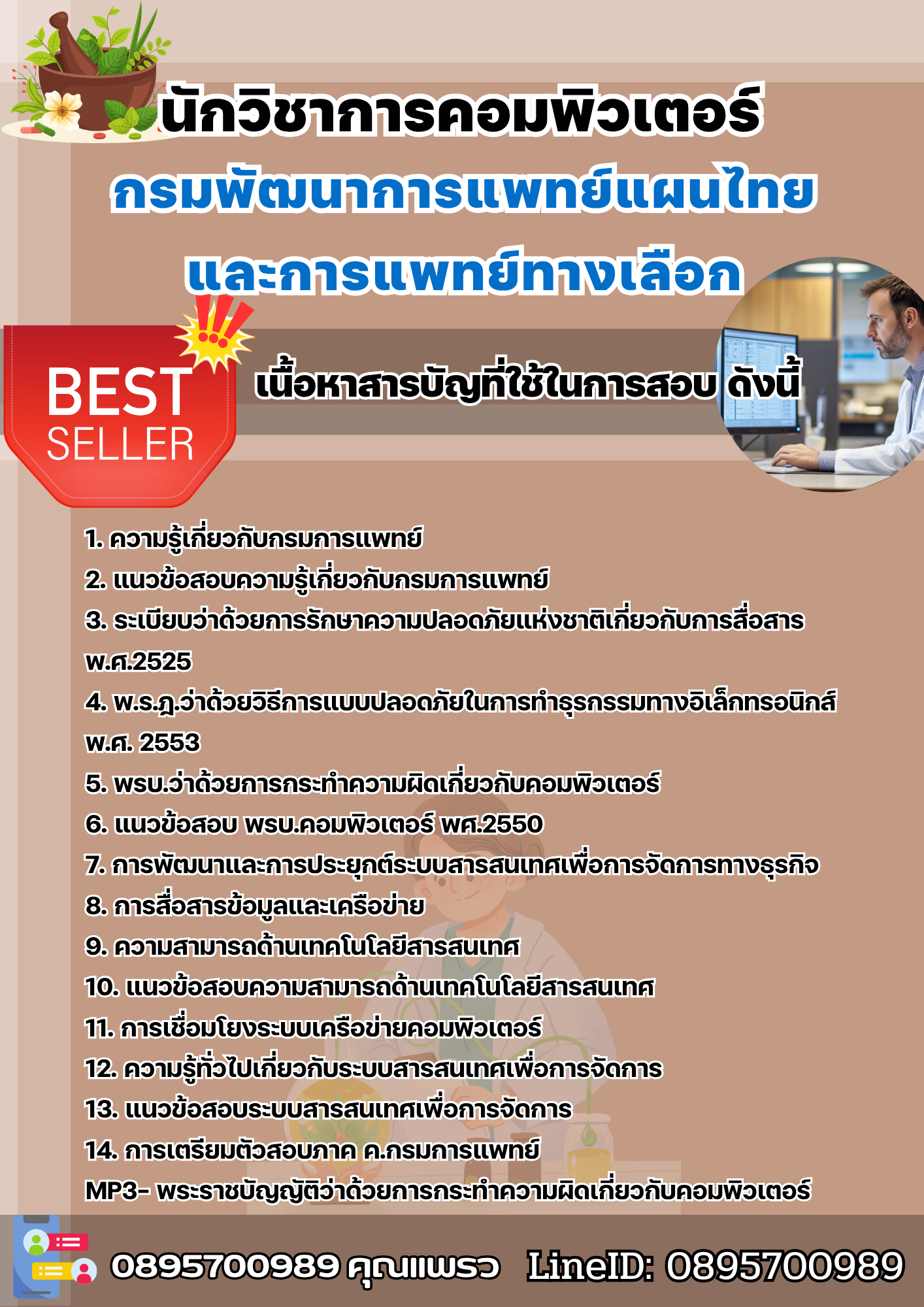 นักวิชาการคอมพิวเตอร์
กรมพัฒนาการแพทย์แผนไทย
และการแพทย์ทางเลือก

BEST SELLER

เนื้อหาสารบัญที่ใช้ในการสอบ ดังนี้

1. ความรู้เกี่ยวกับกรมการแพทย์
2. แนวข้อสอบความรู้เกี่ยวกับกรมการแพทย์
3. ระเบียบว่าด้วยการรักษาความปลอดภัยแห่งชาติเกี่ยวกับการสื่อสาร พ.ศ.2525
4. พ.ร.ฎ.ว่าด้วยวิธีการแบบปลอดภัยในการทำธุรกรรมทางอิเล็กทรอนิกส์ พ.ศ. 2553
5. พรบ.ว่าด้วยการกระทำความผิดเกี่ยวกับคอมพิวเตอร์
6. แนวข้อสอบ พรบ.คอมพิวเตอร์ พศ.2550
7. การพัฒนาและการประยุกต์ระบบสารสนเทศเพื่อการจัดการทางธุรกิจ
8. การสื่อสารข้อมูลและเครือข่าย
9. ความสามารถด้านเทคโนโลยีสารสนเทศ
10. แนวข้อสอบความสามารถด้านเทคโนโลยีสารสนเทศ
11. การเชื่อมโยงระบบเครือข่ายคอมพิวเตอร์
12. ความรู้ทั่วไปเกี่ยวกับระบบสารสนเทศเพื่อการจัดการ
13. แนวข้อสอบระบบสารสนเทศเพื่อการจัดการ
14. การเตรียมตัวสอบภาค ค.กรมการแพทย์
MP3- พระราชบัญญัติว่าด้วยการกระทำความผิดเกี่ยวกับคอมพิวเตอร์

0895700989 คุณแพรว LineID: 0895700989